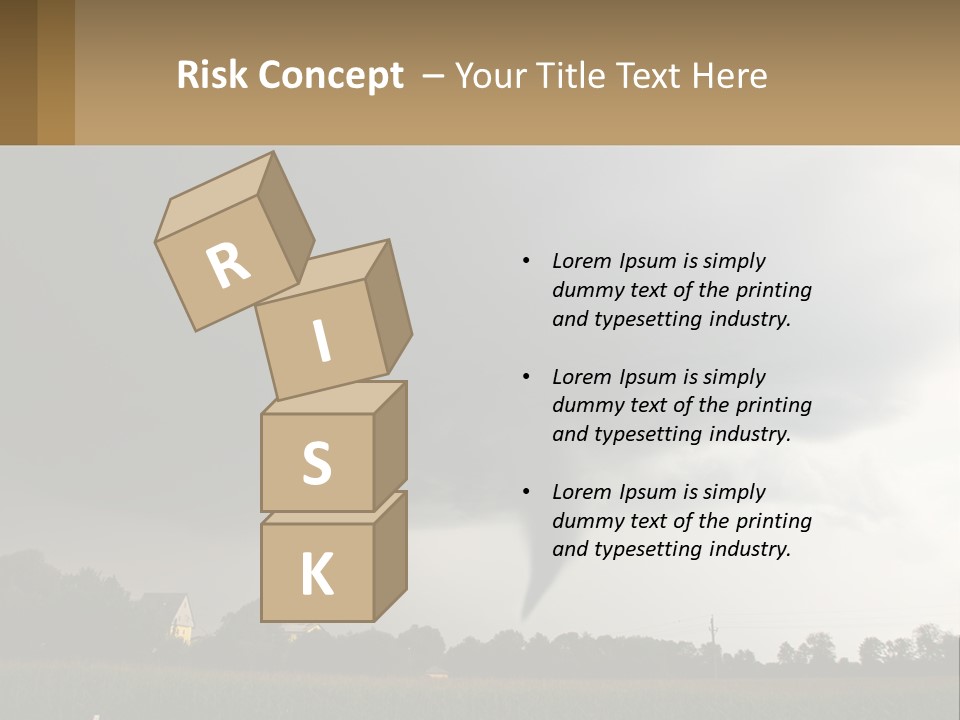 Risk Concept – Your Title Text Here

R
I
S
K

• Lorem Ipsum is simply dummy text of the printing and typesetting industry.

• Lorem Ipsum is simply dummy text of the printing and typesetting industry.

• Lorem Ipsum is simply dummy text of the printing and typesetting industry.